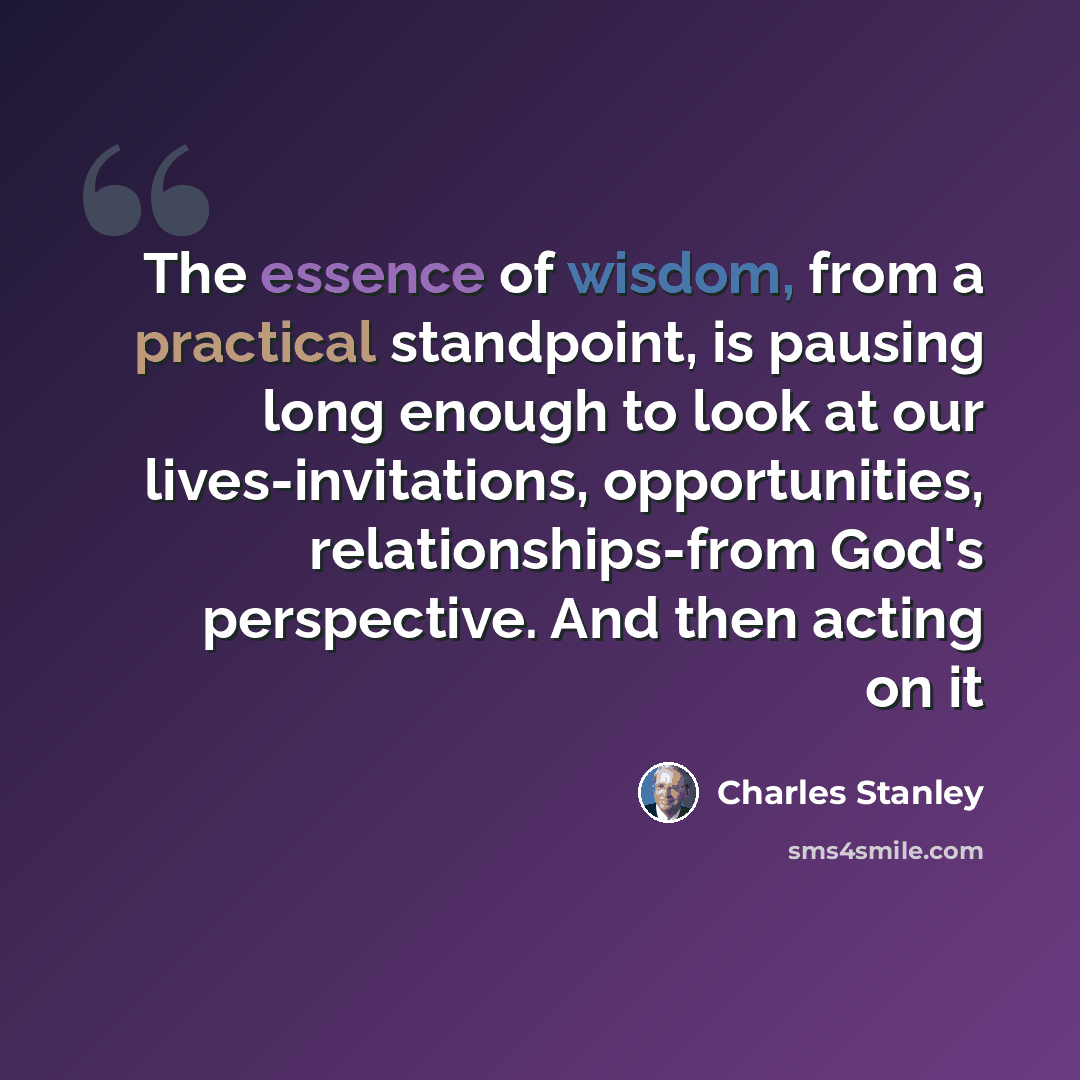 The essence of wisdom, from a practical standpoint, is pausing long enough to look at our lives-invitations, opportunities, relationships-from God's perspective. And then acting on it

Charles Stanley

sms4smile.com